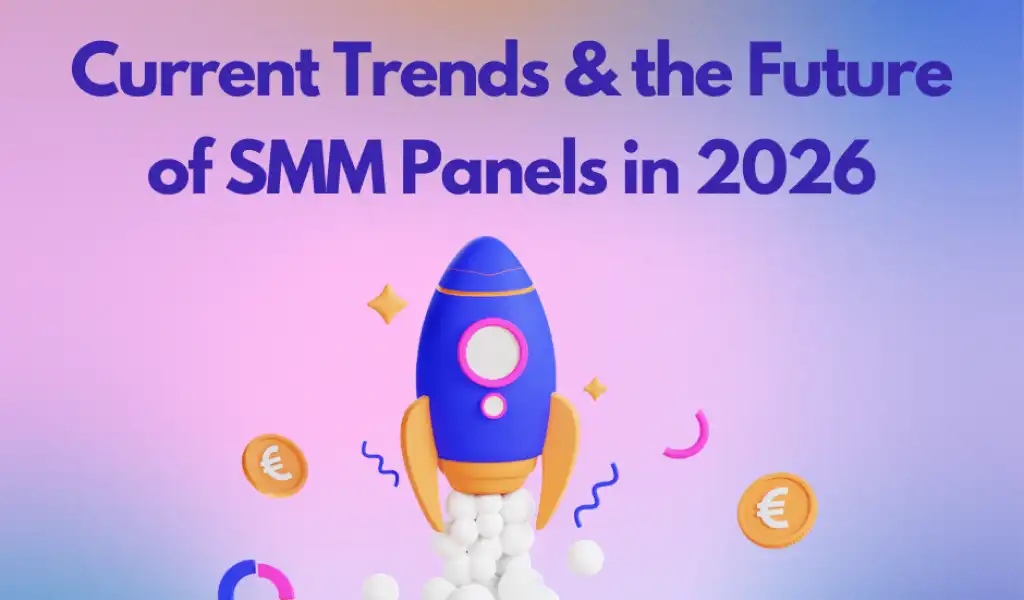 Current Trends & the Future of SMM Panels in 2026

€

€